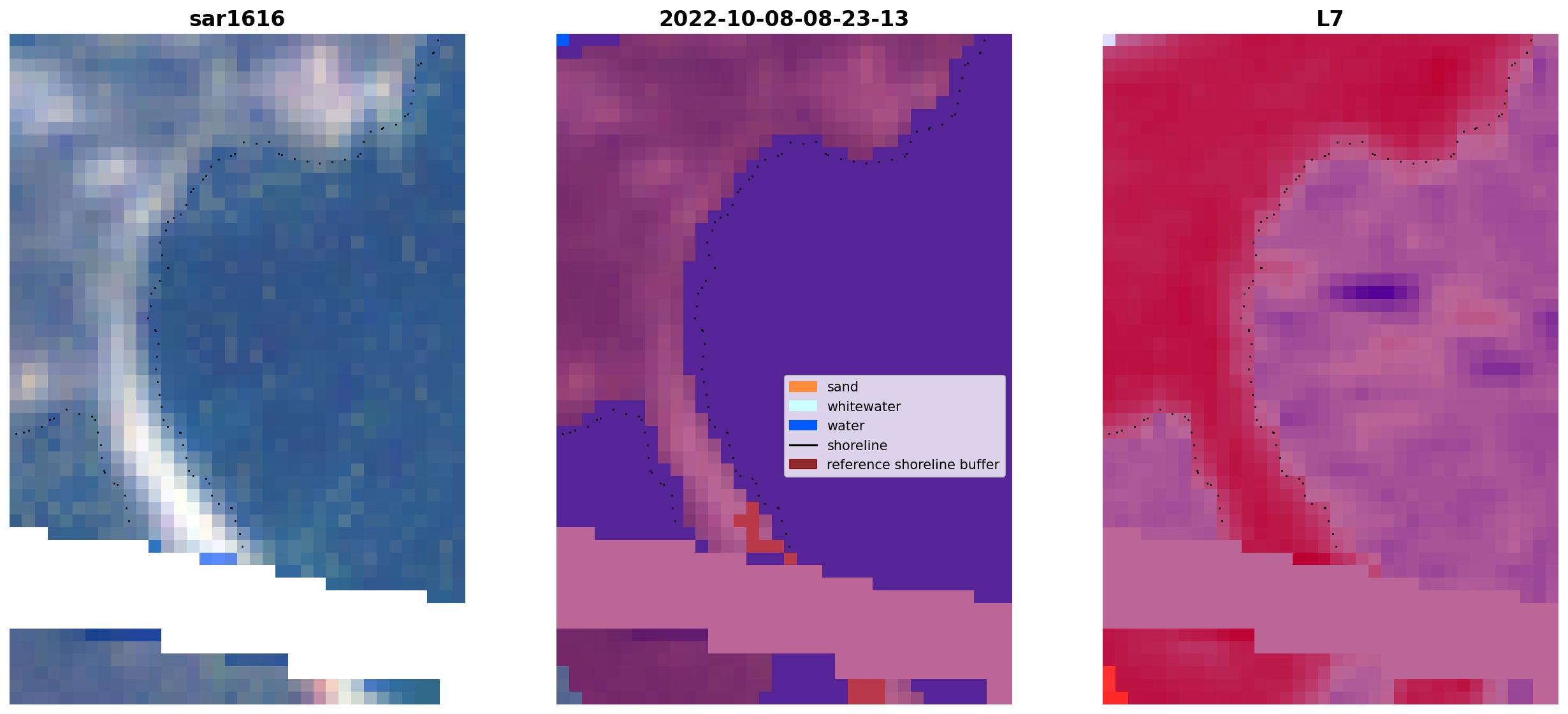 sar1616

2022-10-08-08-23-13

sand
whitewater
water
shoreline
reference shoreline buffer

L7